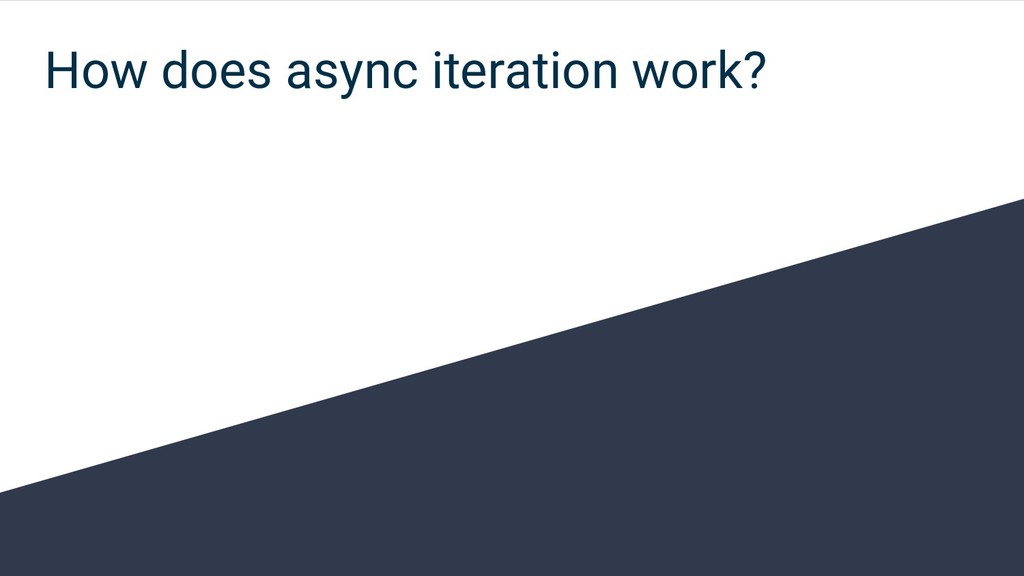 How does async iteration work?